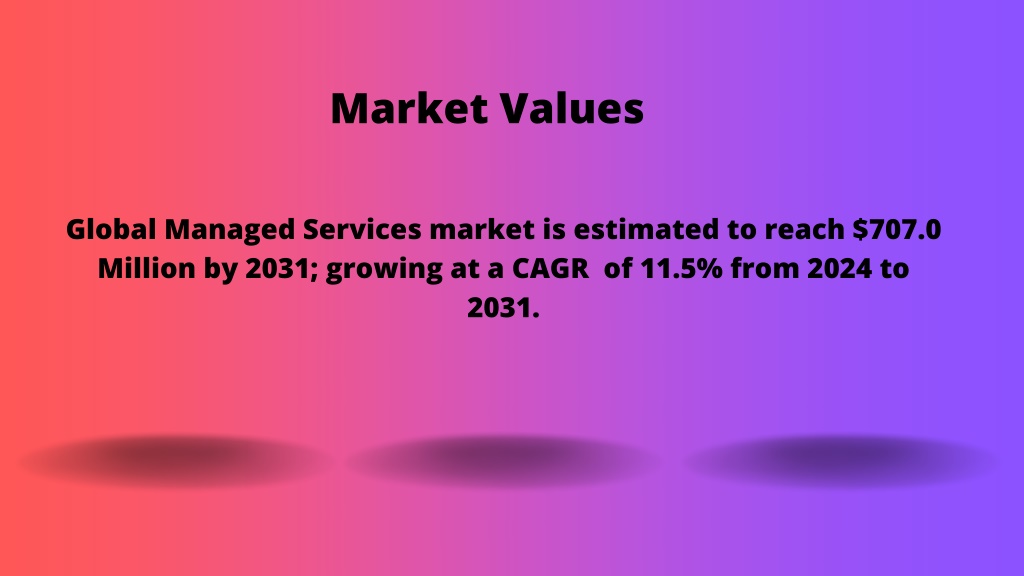 Market Values

Global Managed Services market is estimated to reach \$707.0 Million by 2031; growing at a CAGR  of 11.5% from 2024 to 2031.